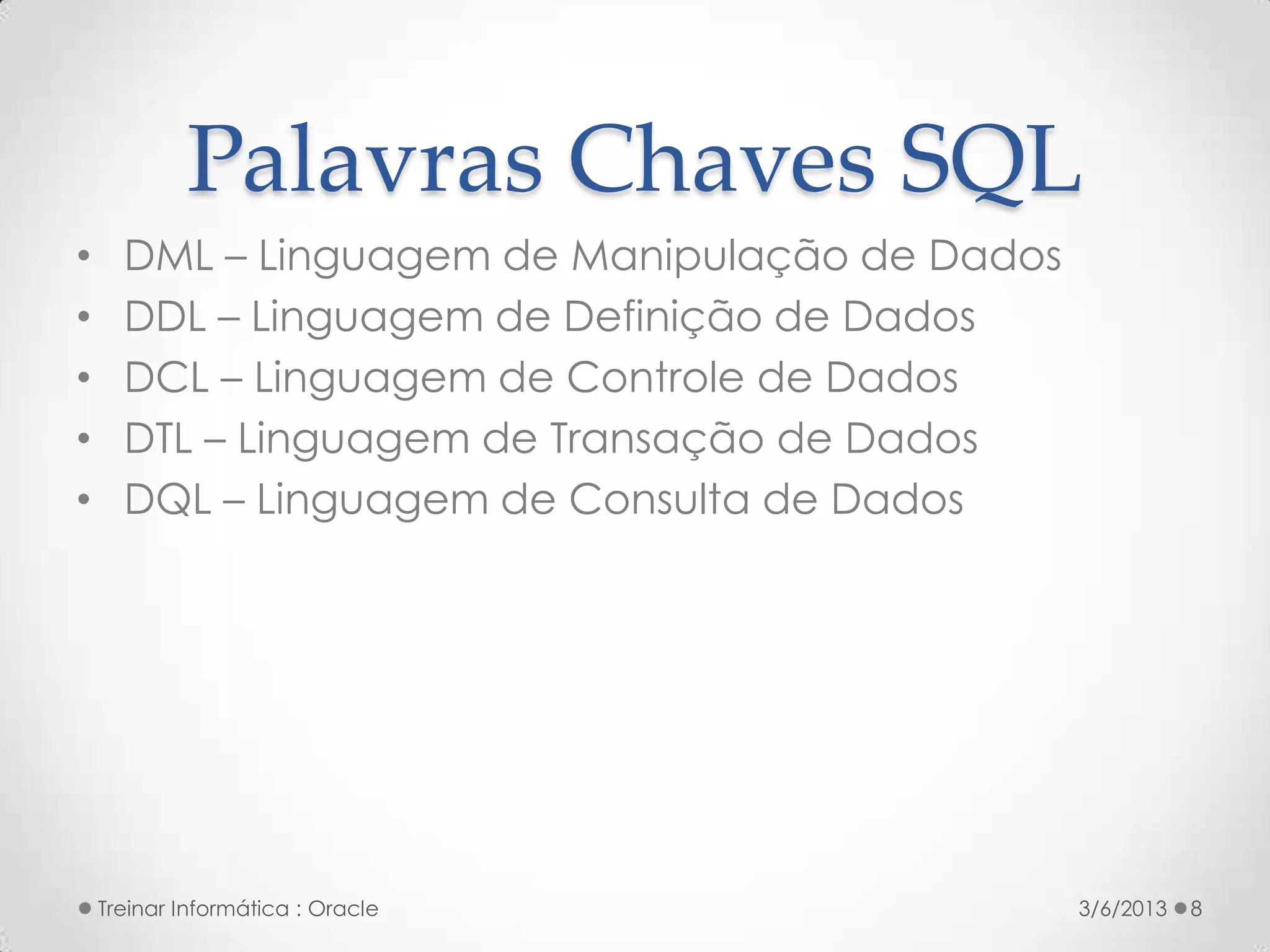 Palavras Chaves SQL

• DML – Linguagem de Manipulação de Dados
• DDL – Linguagem de Definição de Dados
• DCL – Linguagem de Controle de Dados
• DTL – Linguagem de Transação de Dados
• DQL – Linguagem de Consulta de Dados

Treinar Informática : Oracle

3/6/2013

8